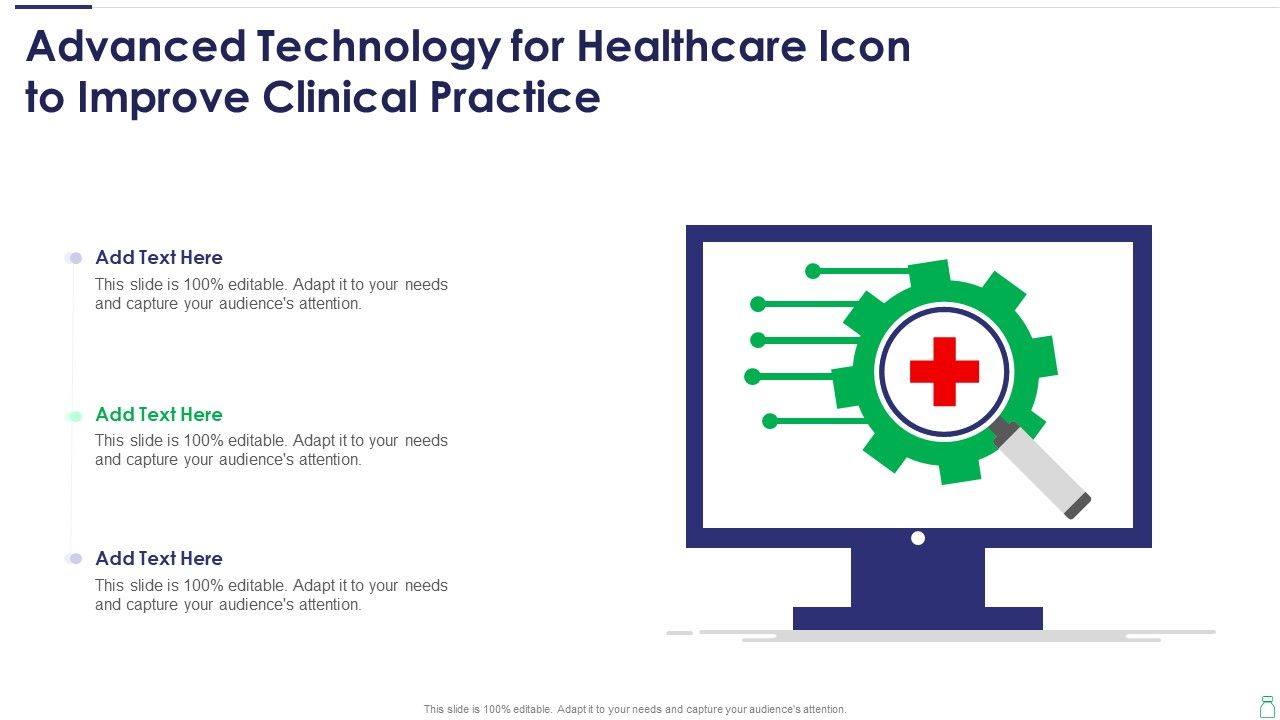 Advanced Technology for Healthcare Icon to Improve Clinical Practice

Add Text Here
This slide is 100% editable. Adapt it to your needs and capture your audience's attention.

Add Text Here
This slide is 100% editable. Adapt it to your needs and capture your audience's attention.

Add Text Here
This slide is 100% editable. Adapt it to your needs and capture your audience's attention.

This slide is 100% editable. Adapt it to your needs and capture your audience's attention.